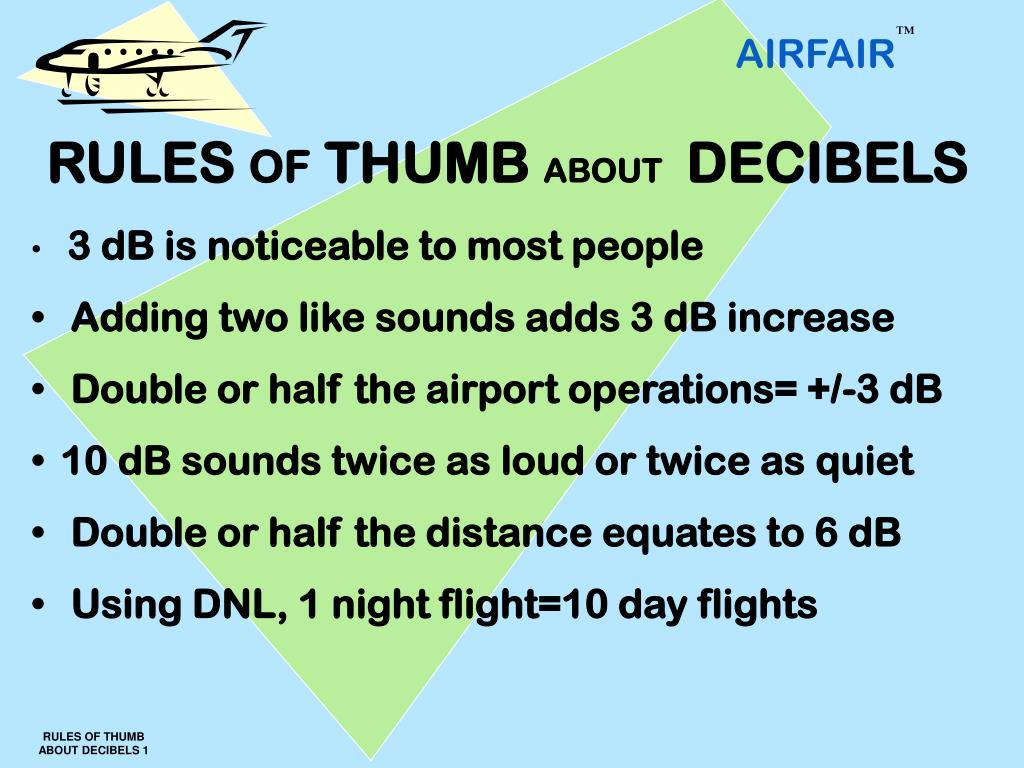 AIRFAIR™

RULES OF THUMB ABOUT DECIBELS

• 3 dB is noticeable to most people
• Adding two like sounds adds 3 dB increase
• Double or half the airport operations= +/-3 dB
• 10 dB sounds twice as loud or twice as quiet
• Double or half the distance equates to 6 dB
• Using DNL, 1 night flight=10 day flights

RULES OF THUMB ABOUT DECIBELS 1